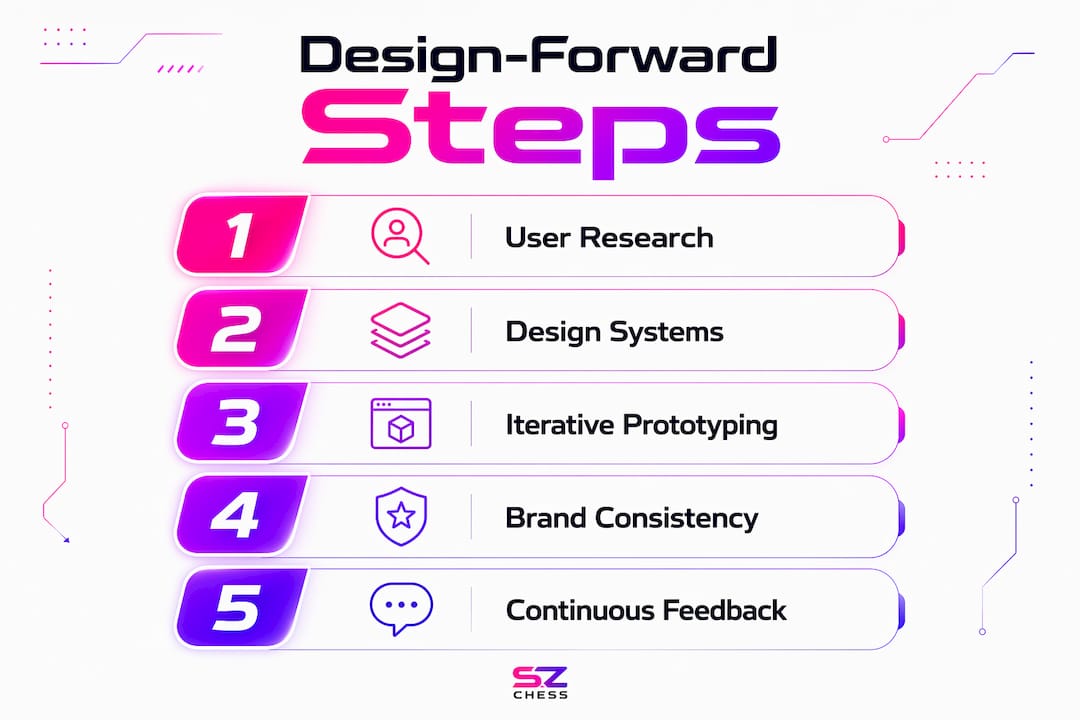 Design-Forward
Steps

1 User Research

2 Design Systems

3 Iterative Prototyping

4 Brand Consistency

5 Continuous Feedback

SZ
CHESS